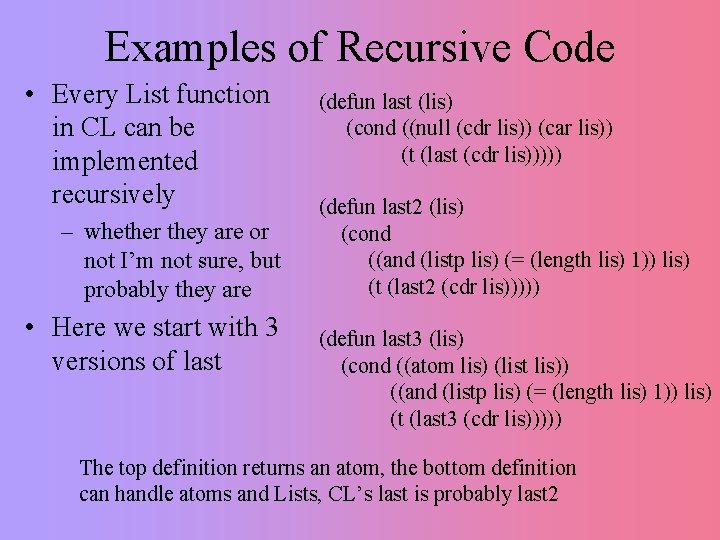 Examples of Recursive Code

• Every List function in CL can be implemented recursively
  – whether they are or not I'm not sure, but probably they are
• Here we start with 3 versions of last

(defun last (lis)
  (cond ((null (cdr lis)) (car lis))
    (t (last (cdr lis)))))

(defun last2 (lis)
  (cond
    ((and (listp lis) (= (length lis) 1)) lis)
    (t (last2 (cdr lis)))))

(defun last3 (lis)
  (cond ((atom lis) (list lis))
    ((and (listp lis) (= (length lis) 1)) lis)
    (t (last3 (cdr lis)))))

The top definition returns an atom, the bottom definition can handle atoms and Lists, CL's last is probably last2